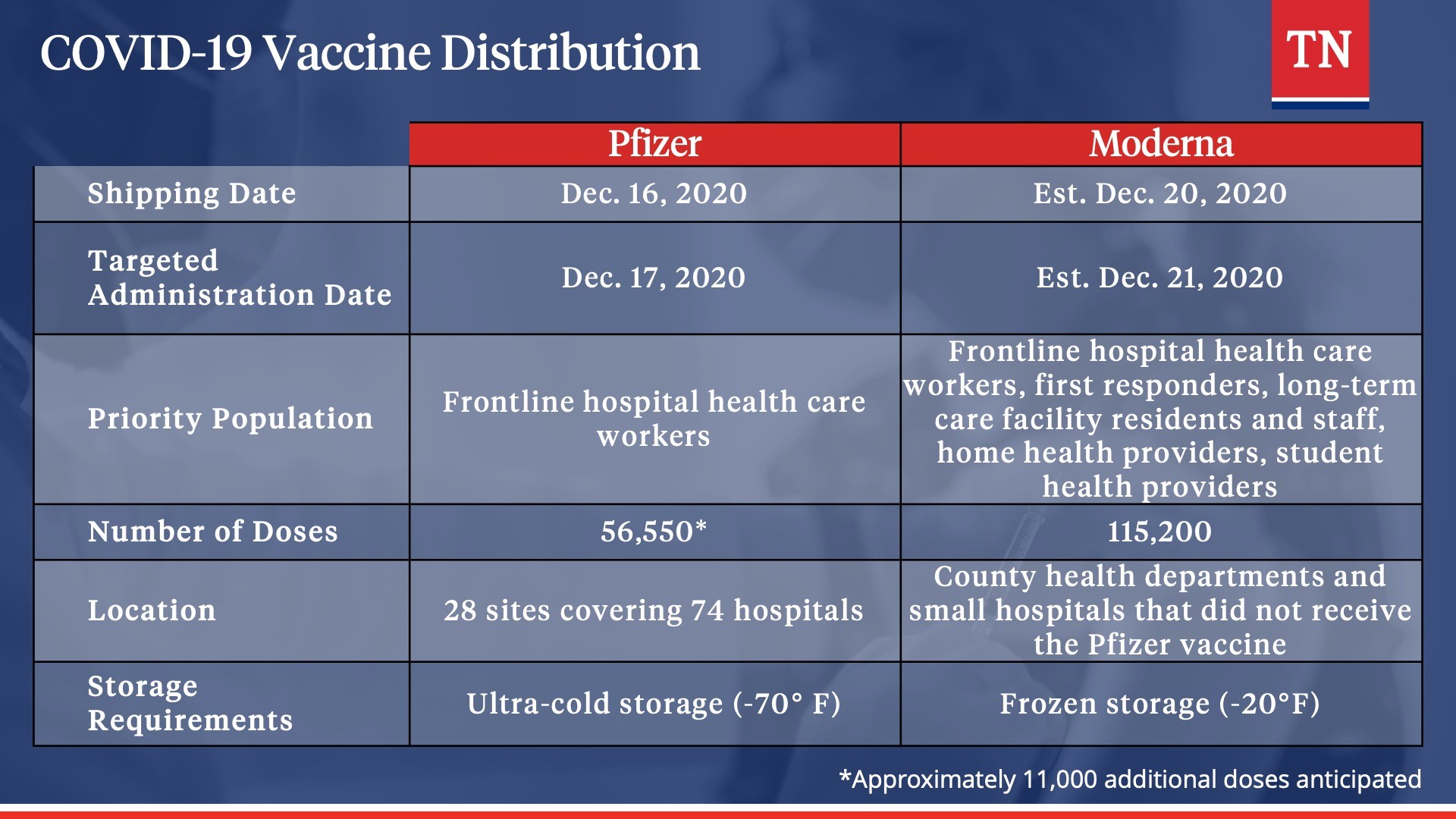 COVID-19 Vaccine Distribution

TN

| | Pfizer | Moderna |
|---|---|---|
| Shipping Date | Dec. 16, 2020 | Est. Dec. 20, 2020 |
| Targeted Administration Date | Dec. 17, 2020 | Est. Dec. 21, 2020 |
| Priority Population | Frontline hospital health care workers | Frontline hospital health care workers, first responders, long-term care facility residents and staff, home health providers, student health providers |
| Number of Doses | 56,550* | 115,200 |
| Location | 28 sites covering 74 hospitals | County health departments and small hospitals that did not receive the Pfizer vaccine |
| Storage Requirements | Ultra-cold storage (-70° F) | Frozen storage (-20°F) |

*Approximately 11,000 additional doses anticipated